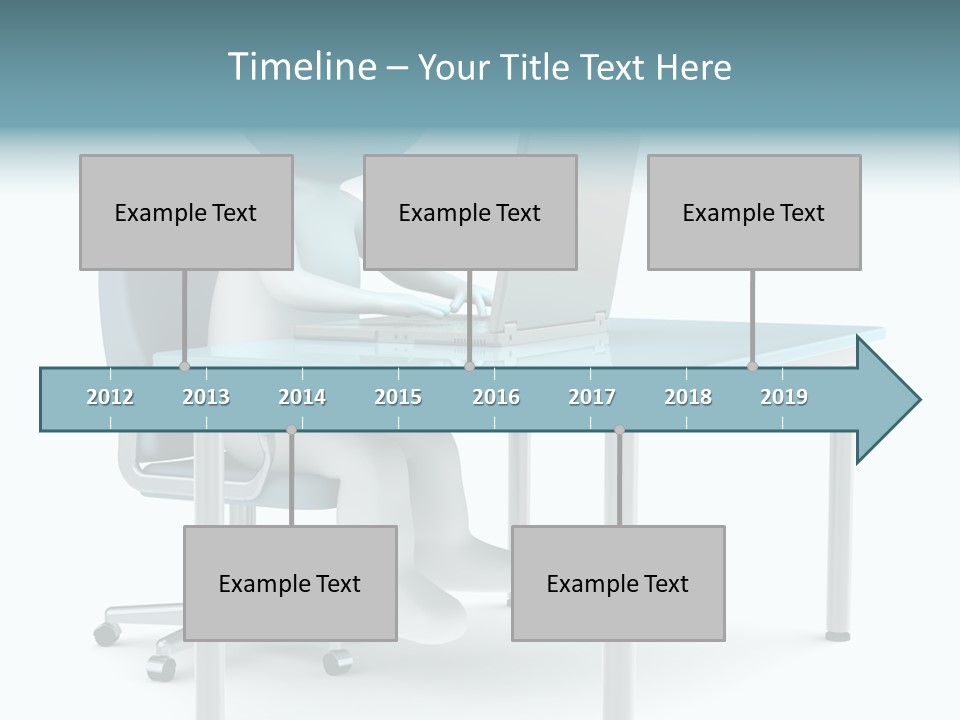 Timeline – Your Title Text Here

Example Text

Example Text

Example Text

2012 2013 2014 2015 2016 2017 2018 2019

Example Text

Example Text